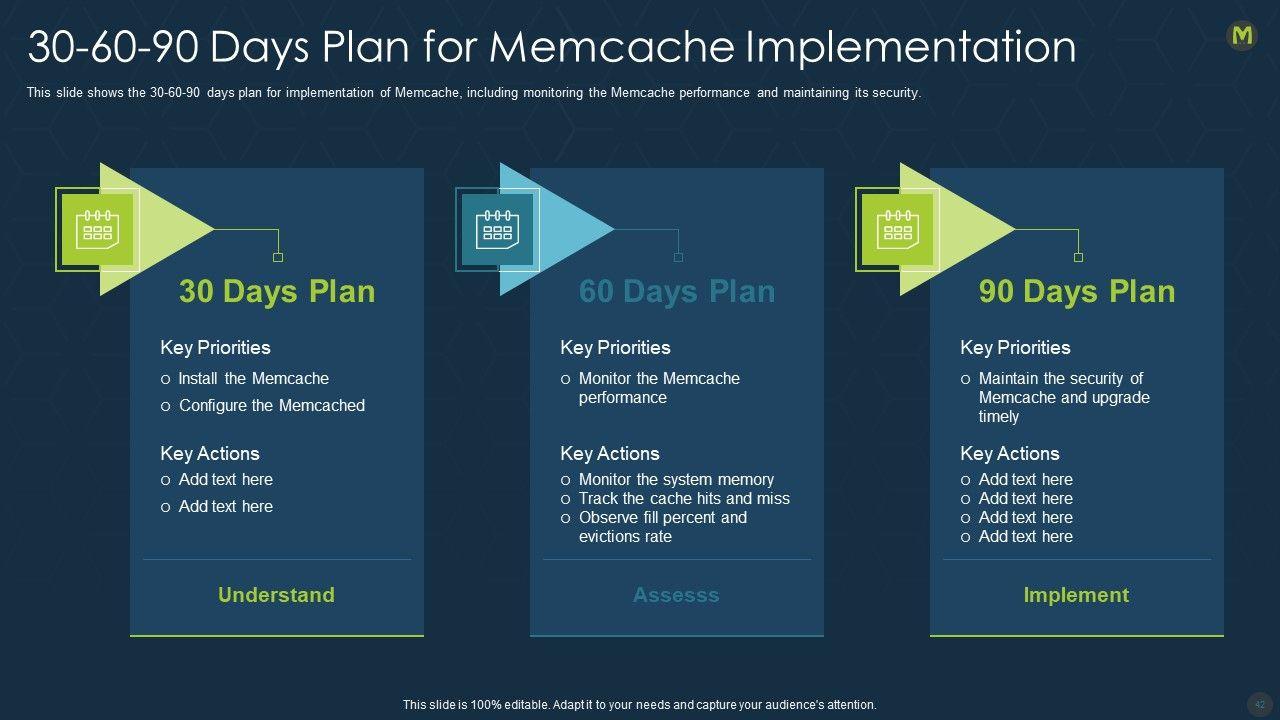 30-60-90 Days Plan for Memcache Implementation

M

This slide shows the 30-60-90 days plan for implementation of Memcache, including monitoring the Memcache performance and maintaining its security.

30 Days Plan

Key Priorities
o Install the Memcache
o Configure the Memcached

Key Actions
o Add text here
o Add text here

Understand

60 Days Plan

Key Priorities
o Monitor the Memcache performance

Key Actions
o Monitor the system memory
o Track the cache hits and miss
o Observe fill percent and evictions rate

Assesss

90 Days Plan

Key Priorities
o Maintain the security of Memcache and upgrade timely

Key Actions
o Add text here
o Add text here
o Add text here
o Add text here

Implement

This slide is 100% editable. Adapt it to your needs and capture your audience's attention.

42